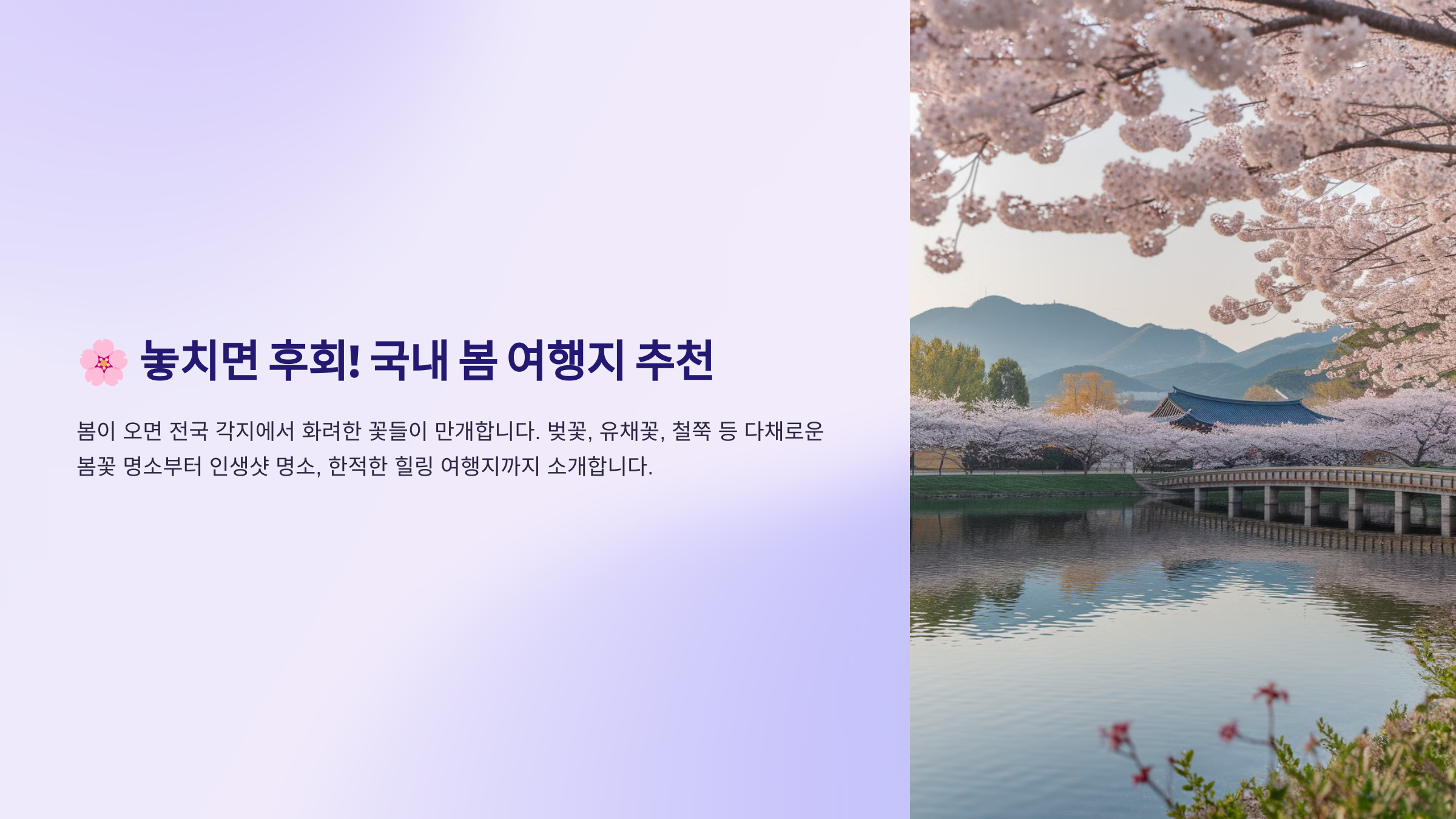 🌸 놓치면 후회! 국내 봄 여행지 추천

봄이 오면 전국 각지에서 화려한 꽃들이 만개합니다. 벚꽃, 유채꽃, 철쭉 등 다채로운 봄꽃 명소부터 인생샷 명소, 한적한 힐링 여행지까지 소개합니다.